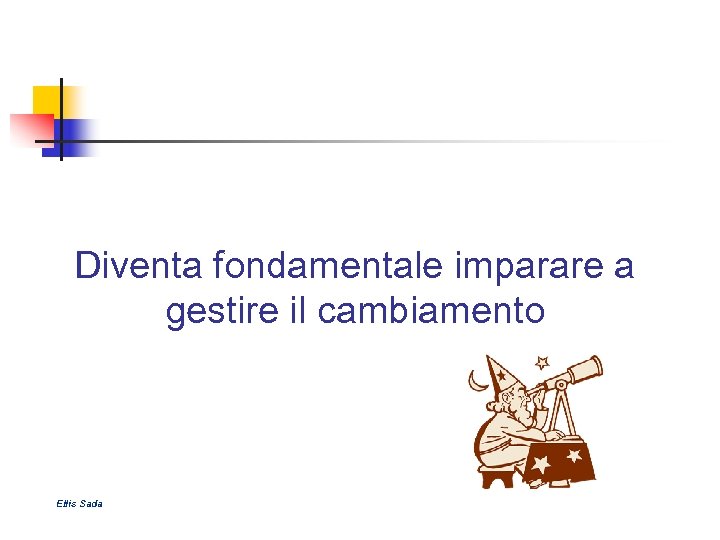 Diventa fondamentale imparare a gestire il cambiamento

Ettis Sada